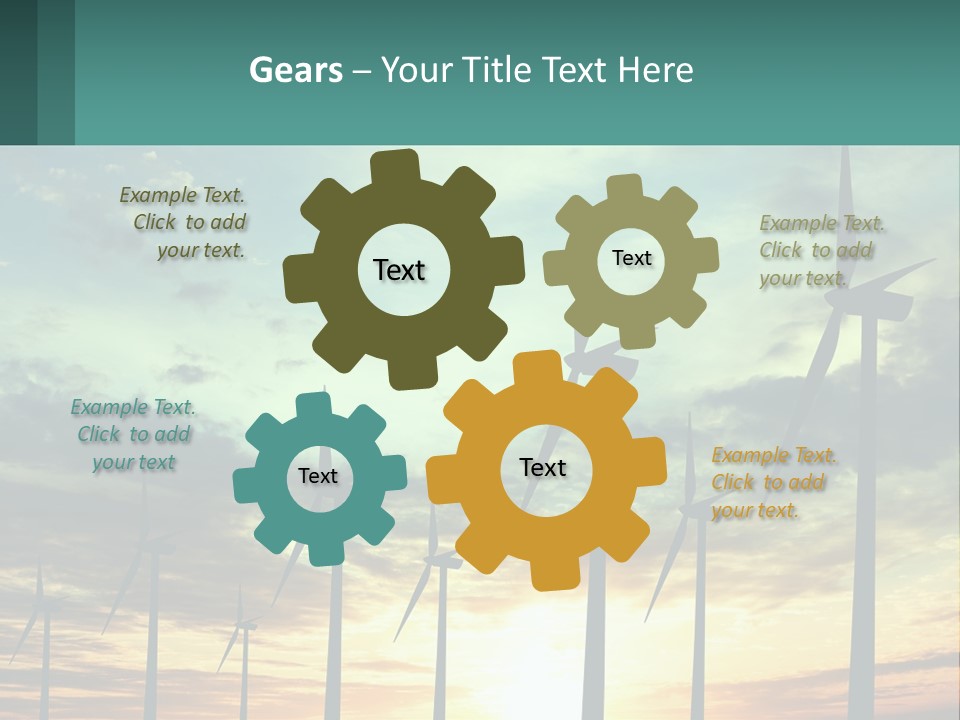 Gears – Your Title Text Here

Example Text. Click to add your text.

Text

Text

Example Text. Click to add your text.

Example Text. Click to add your text

Text

Text

Example Text. Click to add your text.